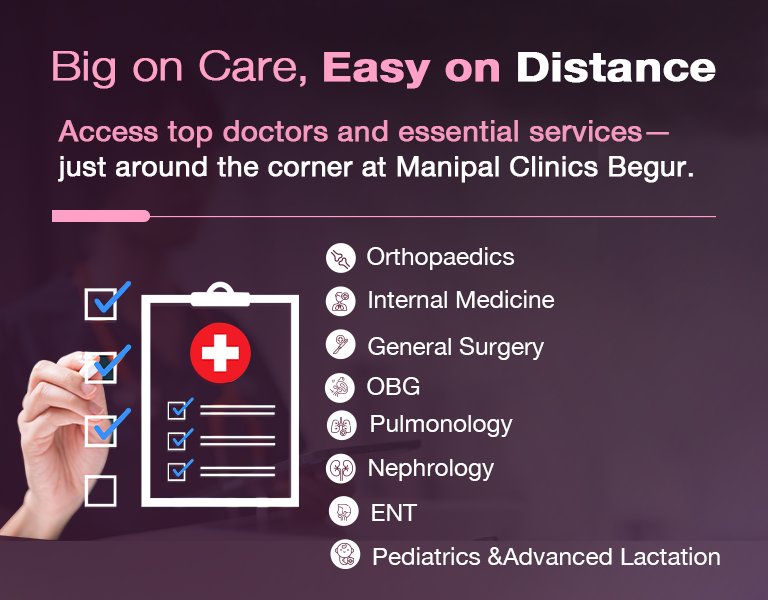 Big on Care, Easy on Distance

Access top doctors and essential services— just around the corner at Manipal Clinics Begur.

Orthopaedics
Internal Medicine
General Surgery
OBG
Pulmonology
Nephrology
ENT
Pediatrics &Advanced Lactation